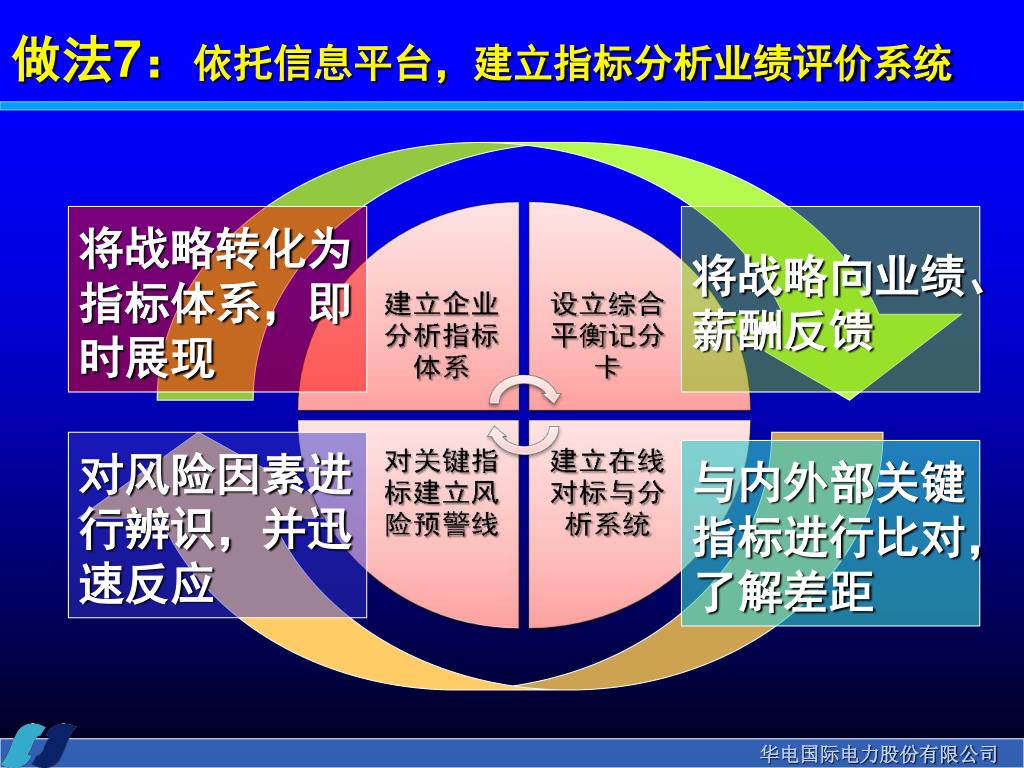 做法7：依托信息平台，建立指标分析业绩评价系统

将战略转化为指标体系，即时展现

建立企业分析指标体系

设立综合平衡记分卡

将战略向业绩、薪酬反馈

对风险因素进行辨识，并迅速反应

对关键指标建立风险预警线

建立在线对标与分析系统

与内外部关键指标进行比对，了解差距

华电国际电力股份有限公司